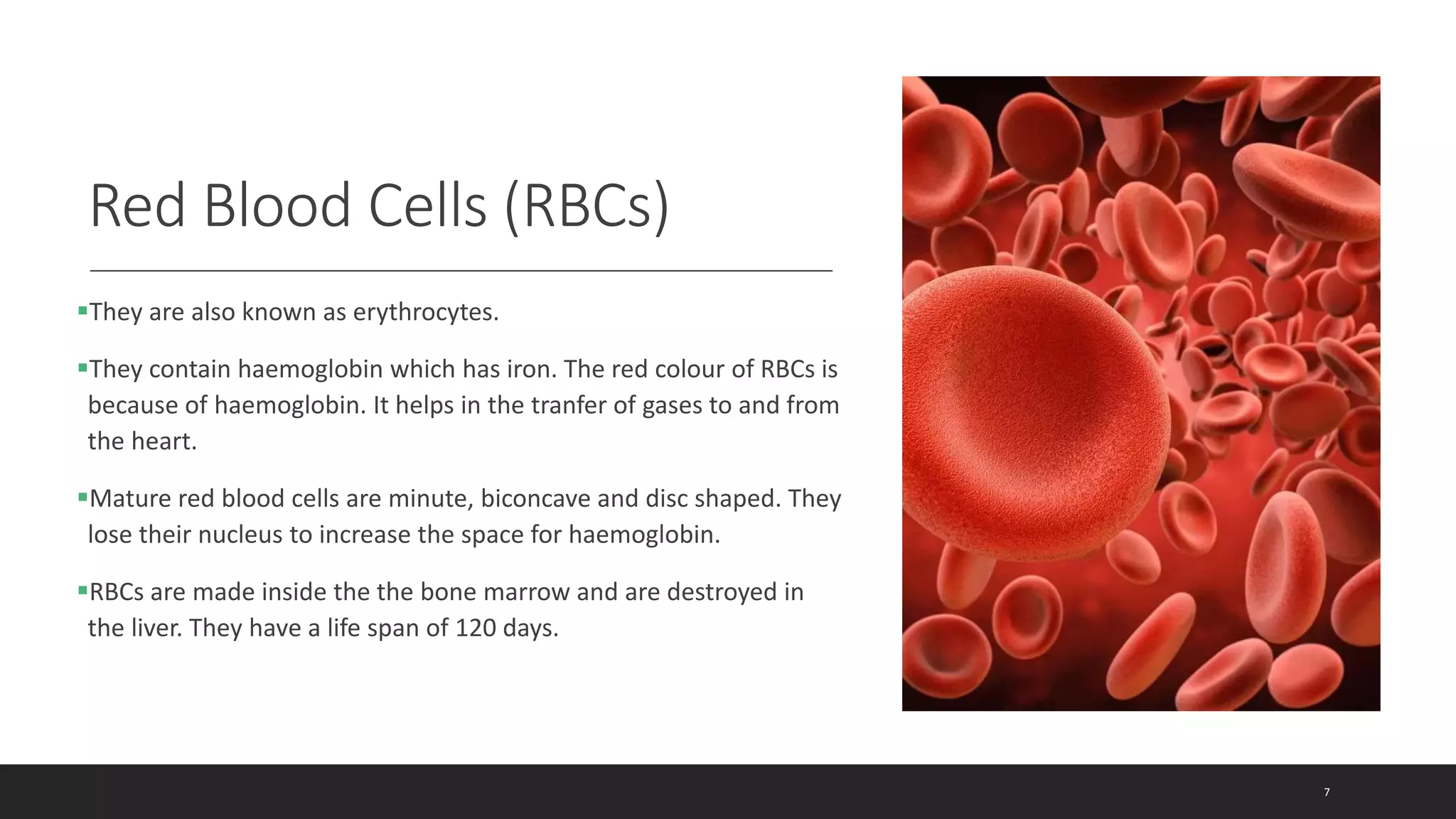 Red Blood Cells (RBCs)

▪They are also known as erythrocytes.

▪They contain haemoglobin which has iron. The red colour of RBCs is because of haemoglobin. It helps in the tranfer of gases to and from the heart.

▪Mature red blood cells are minute, biconcave and disc shaped. They lose their nucleus to increase the space for haemoglobin.

▪RBCs are made inside the the bone marrow and are destroyed in the liver. They have a life span of 120 days.

7